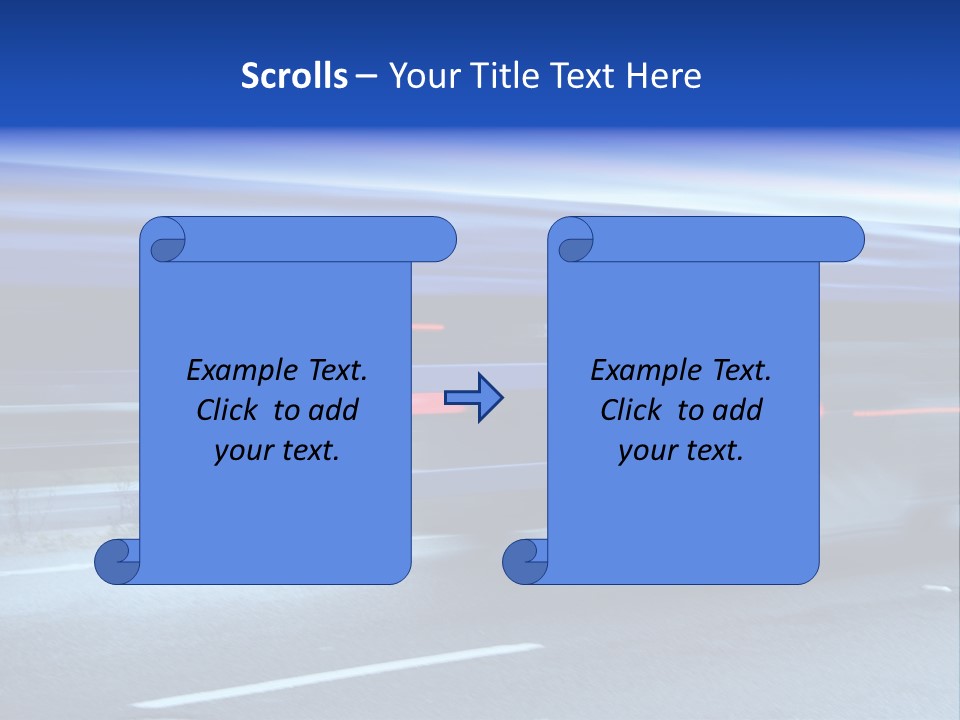 Scrolls – Your Title Text Here

Example Text. Click to add your text.

Example Text. Click to add your text.